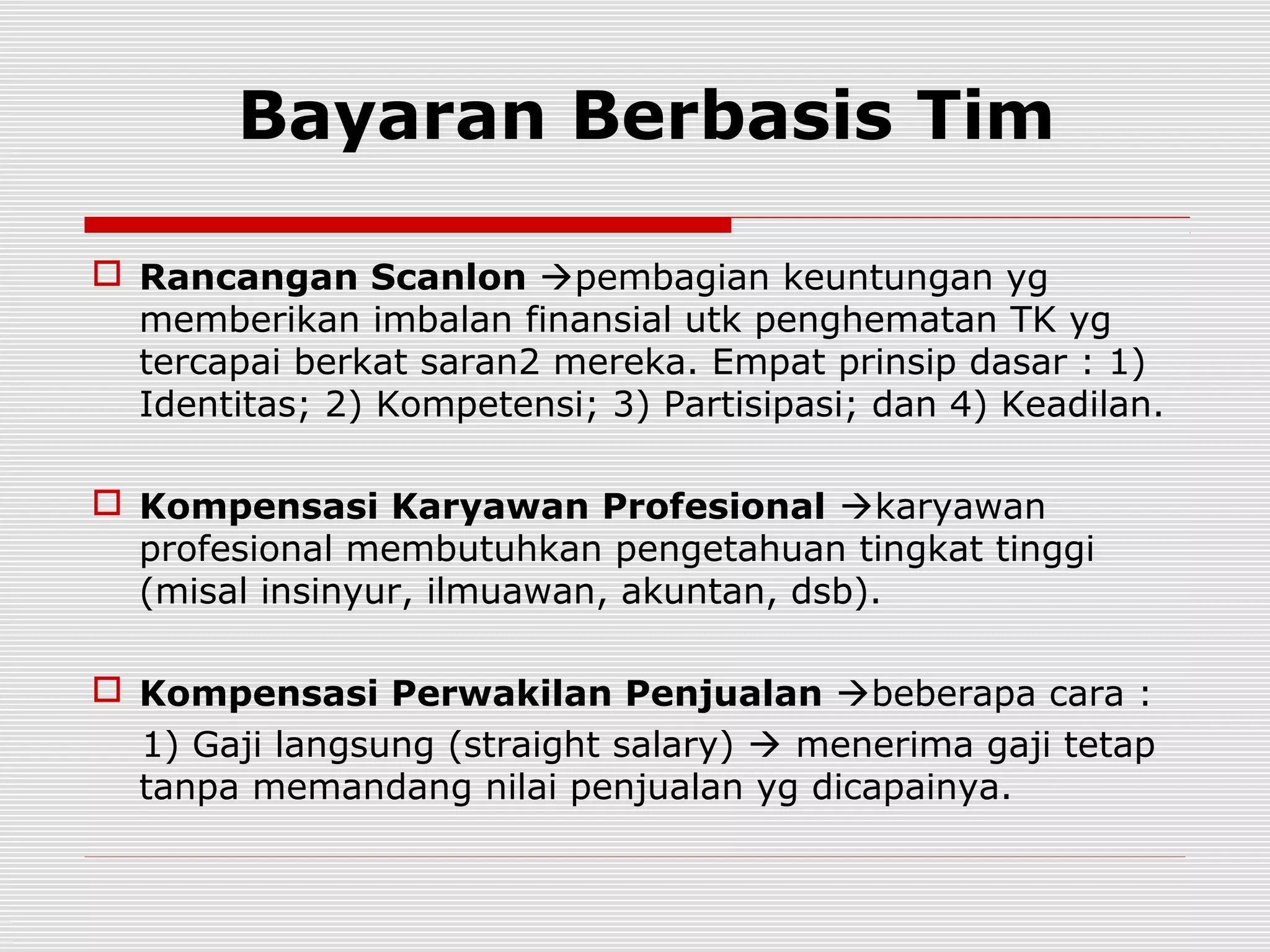 Bayaran Berbasis Tim

Rancangan Scanlon →pembagian keuntungan yg memberikan imbalan finansial utk penghematan TK yg tercapai berkat saran2 mereka. Empat prinsip dasar : 1) Identitas; 2) Kompetensi; 3) Partisipasi; dan 4) Keadilan.

Kompensasi Karyawan Profesional →karyawan profesional membutuhkan pengetahuan tingkat tinggi (misal insinyur, ilmuawan, akuntan, dsb).

Kompensasi Perwakilan Penjualan →beberapa cara :
1) Gaji langsung (straight salary) → menerima gaji tetap tanpa memandang nilai penjualan yg dicapainya.